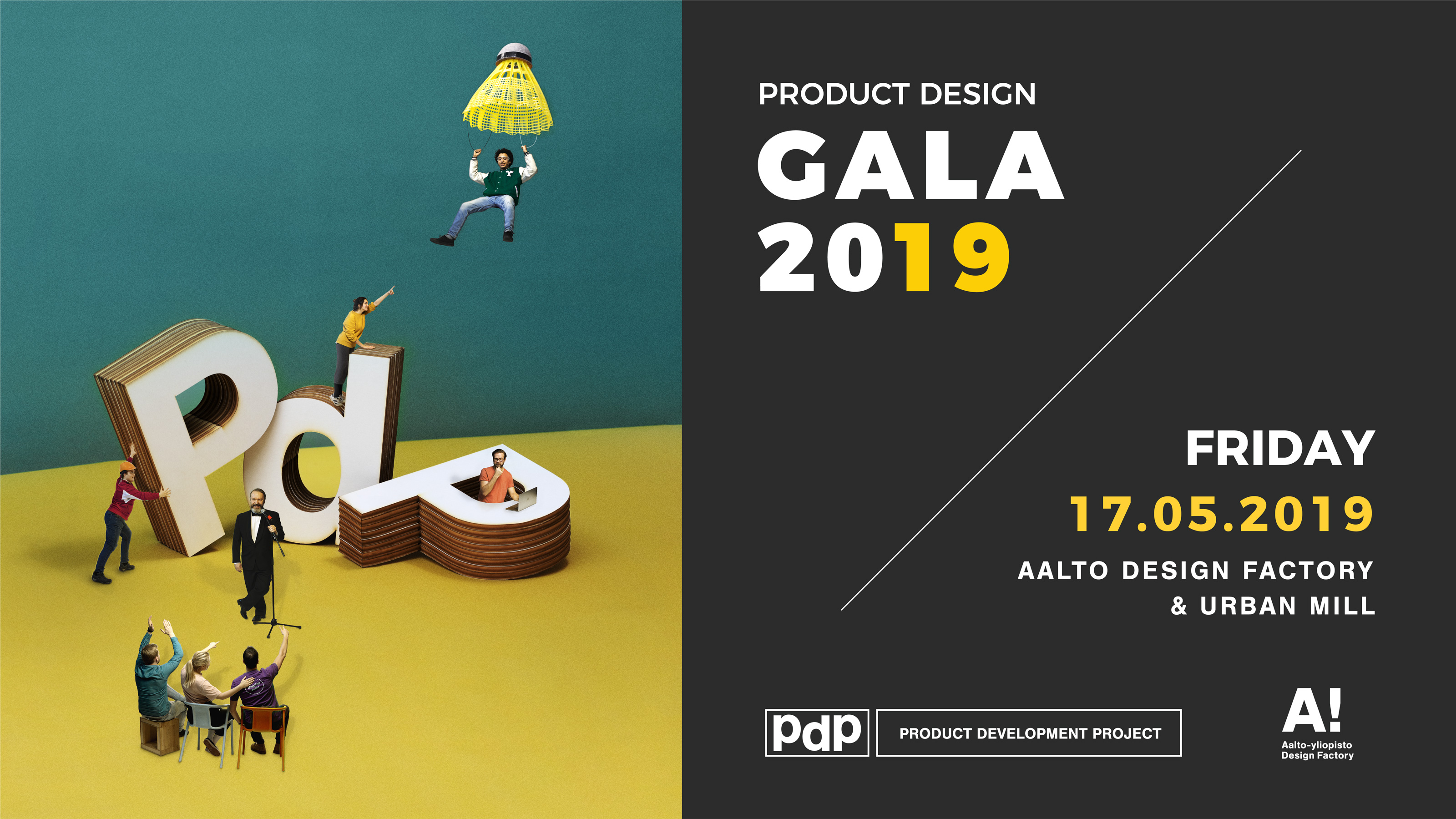 Pdp

PRODUCT DESIGN
GALA
2019

FRIDAY
17.05.2019
AALTO DESIGN FACTORY
& URBAN MILL

pdp PRODUCT DEVELOPMENT PROJECT

A!
Aalto-yliopisto
Design Factory